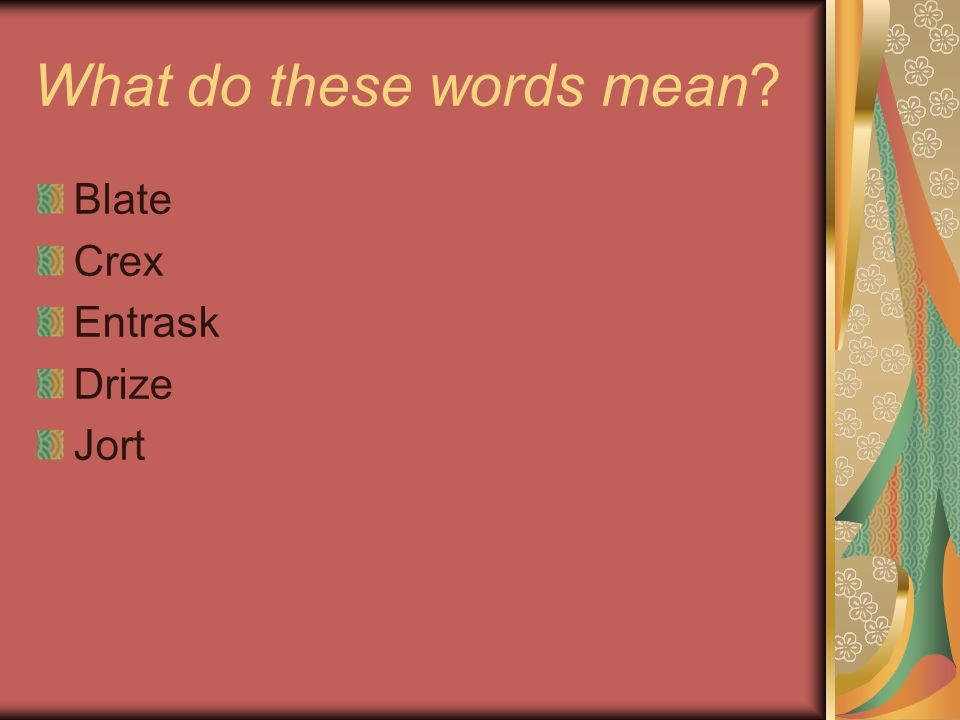 What do these words mean?

Blate
Crex
Entrask
Drize
Jort